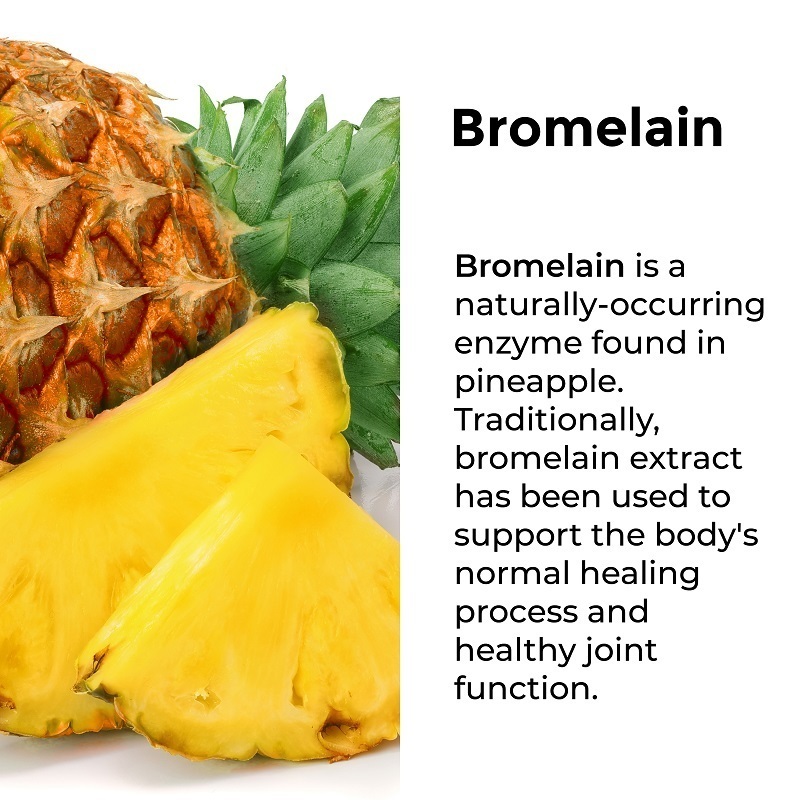 Bromelain

Bromelain is a naturally-occurring enzyme found in pineapple. Traditionally, bromelain extract has been used to support the body's normal healing process and healthy joint function.